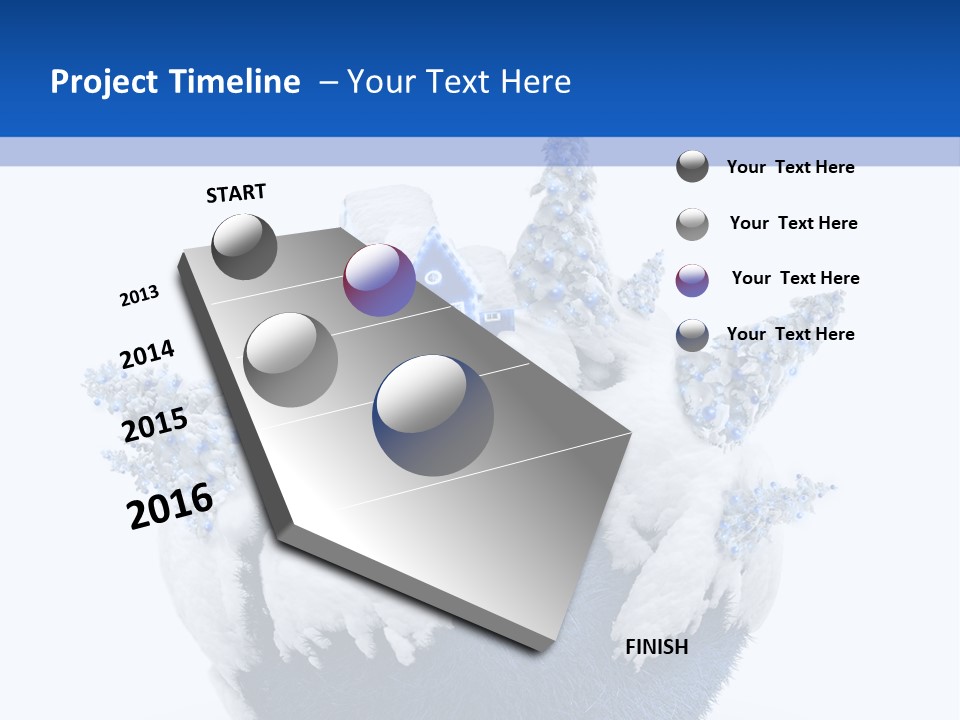 Project Timeline – Your Text Here

START

2013

2014

2015

2016

FINISH

Your Text Here

Your Text Here

Your Text Here

Your Text Here